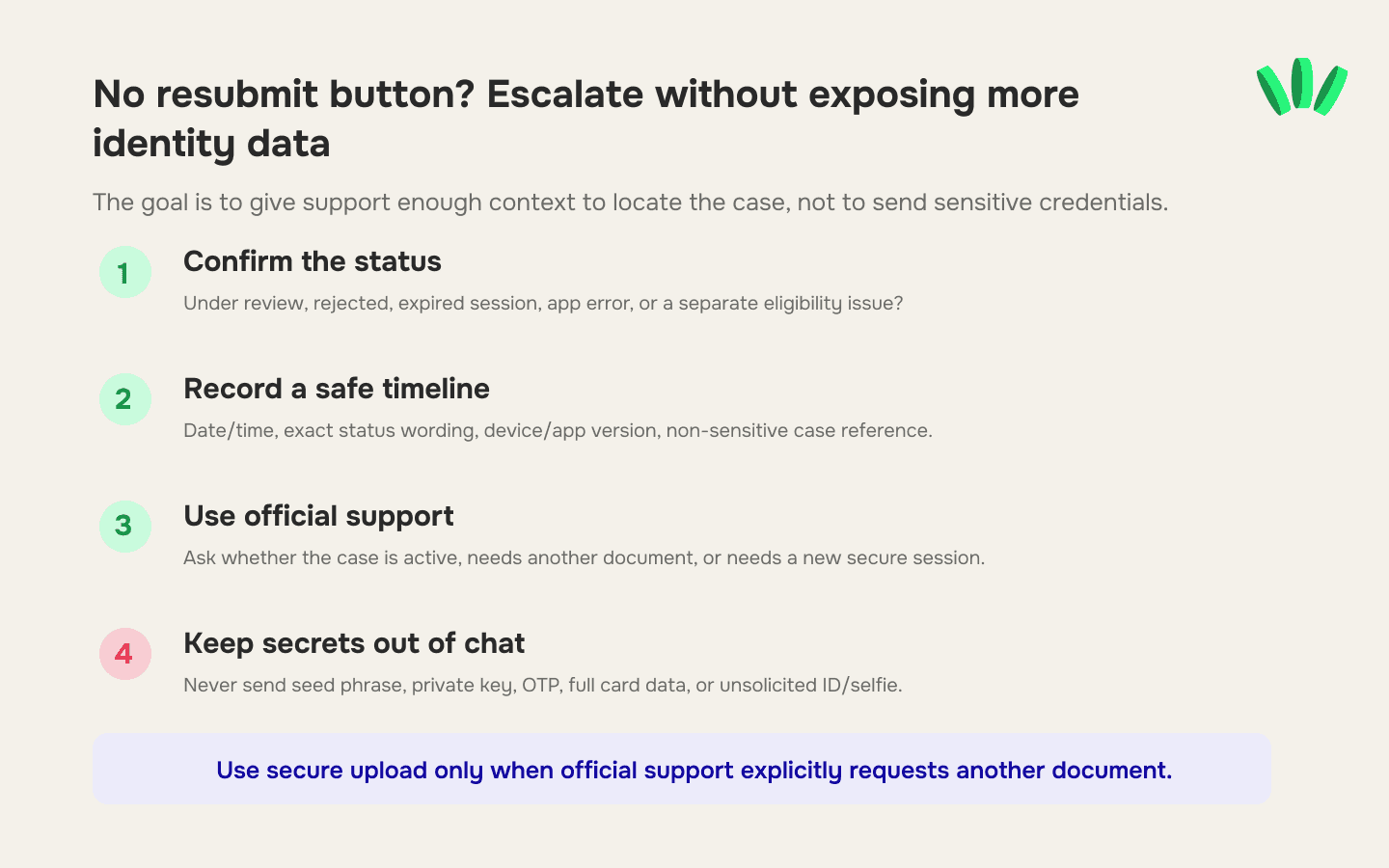 No resubmit button? Escalate without exposing more identity data

The goal is to give support enough context to locate the case, not to send sensitive credentials.

1
Confirm the status
Under review, rejected, expired session, app error, or a separate eligibility issue?

2
Record a safe timeline
Date/time, exact status wording, device/app version, non-sensitive case reference.

3
Use official support
Ask whether the case is active, needs another document, or needs a new secure session.

4
Keep secrets out of chat
Never send seed phrase, private key, OTP, full card data, or unsolicited ID/selfie.

Use secure upload only when official support explicitly requests another document.